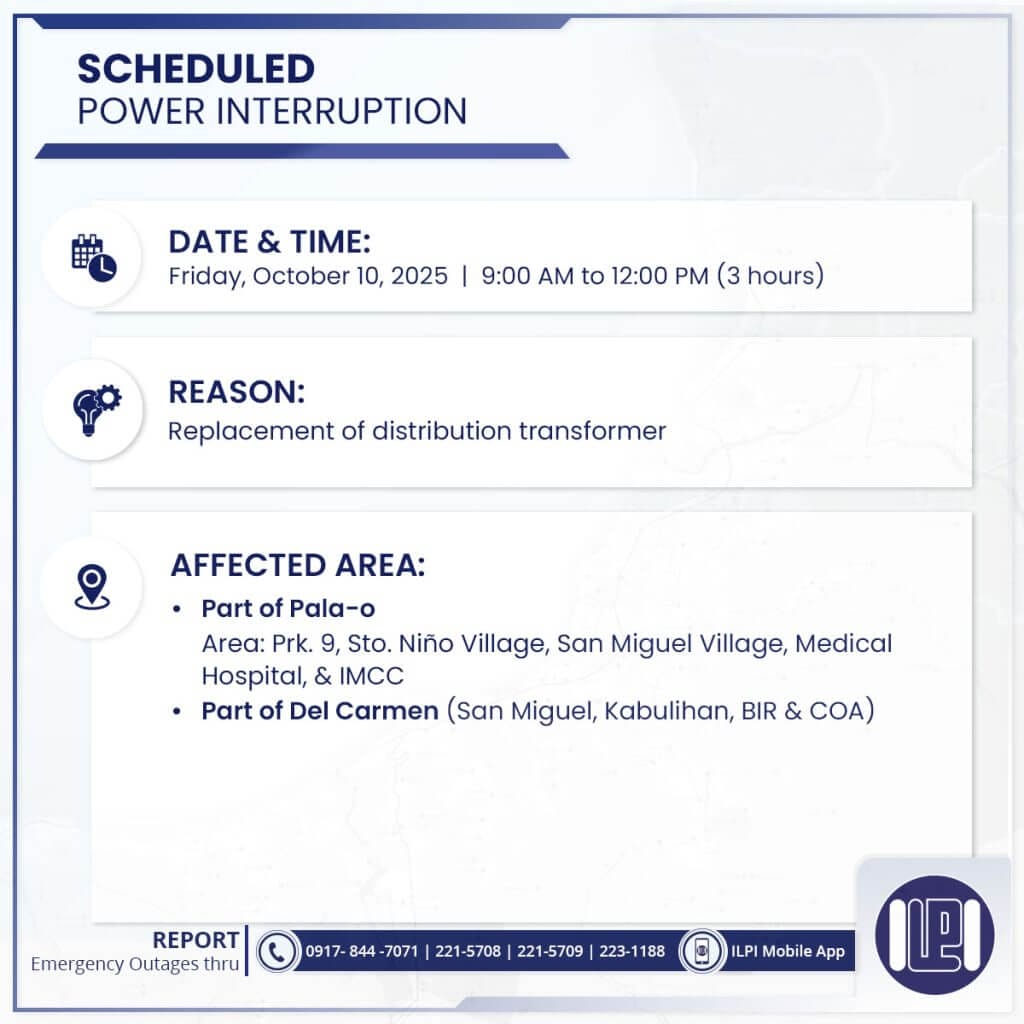 SCHEDULED
POWER INTERRUPTION

DATE & TIME:
Friday, October 10, 2025 | 9:00 AM to 12:00 PM (3 hours)

REASON:
Replacement of distribution transformer

AFFECTED AREA:
• Part of Pala-o
Area: Prk. 9, Sto. Niño Village, San Miguel Village, Medical Hospital, & IMCC
• Part of Del Carmen (San Miguel, Kabulihan, BIR & COA)

REPORT
Emergency Outages thru
0917- 844 -7071 | 221-5708 | 221-5709 | 223-1188
ILPI Mobile App

ILPI